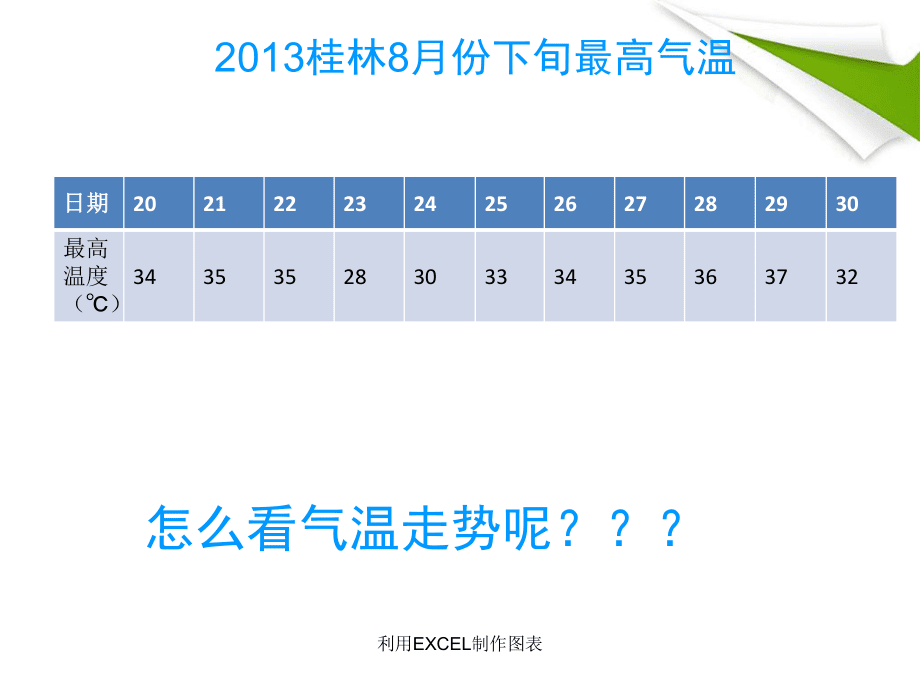 2013桂林8月份下旬最高气温

| 日期 | 20 | 21 | 22 | 23 | 24 | 25 | 26 | 27 | 28 | 29 | 30 |
|---|---|---|---|---|---|---|---|---|---|---|---|
| 最高温度（℃） | 34 | 35 | 35 | 28 | 30 | 33 | 34 | 35 | 36 | 37 | 32 |

怎么看气温走势呢？？？

利用EXCEL制作图表